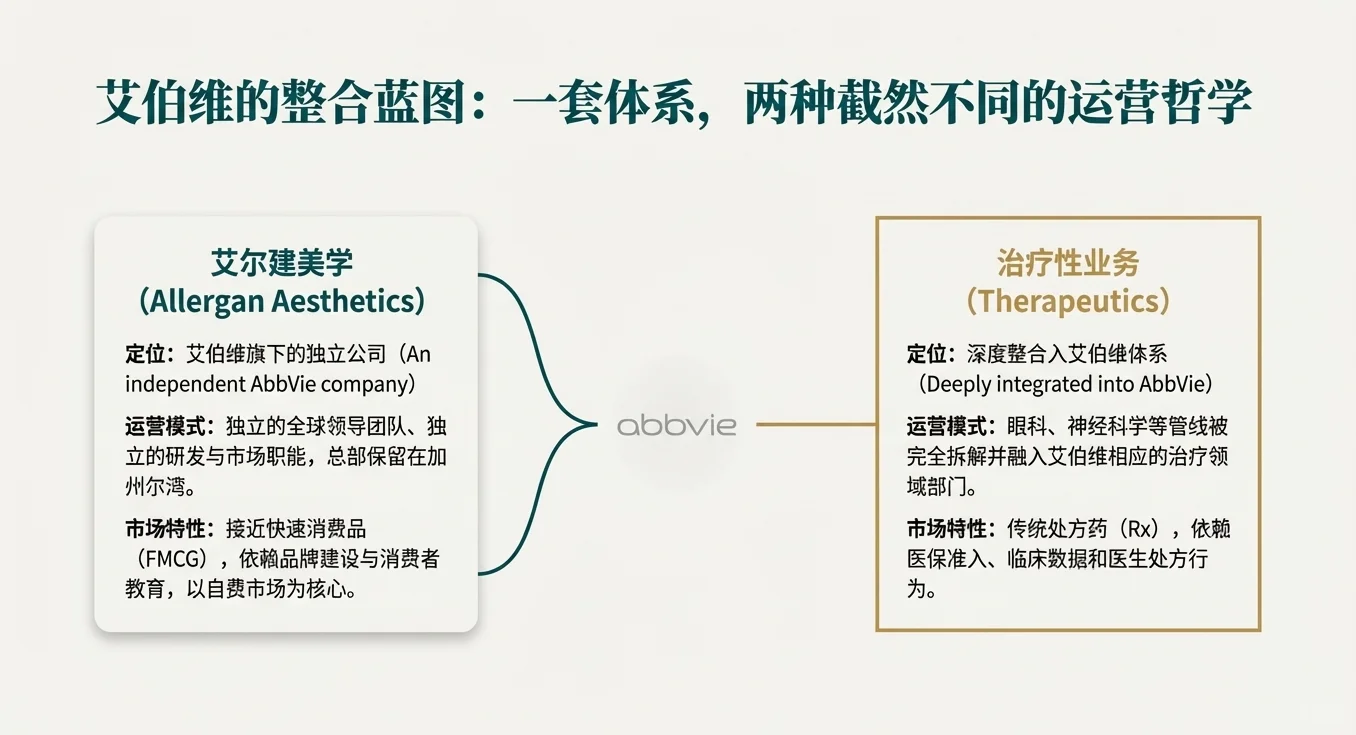 艾伯维的整合蓝图：一套体系，两种截然不同的运营哲学

艾尔建美学
（Allergan Aesthetics）

定位：艾伯维旗下的独立公司（An independent AbbVie company）

运营模式：独立的全球领导团队、独立的研发与市场职能，总部保留在加州尔湾。

市场特性：接近快速消费品（FMCG），依赖品牌建设与消费者教育，以自费市场为核心。

abbvie

治疗性业务
（Therapeutics）

定位：深度整合入艾伯维体系（Deeply integrated into AbbVie）

运营模式：眼科、神经科学等管线被完全拆解并融入艾伯维相应的治疗领域部门。

市场特性：传统处方药（Rx），依赖医保准入、临床数据和医生处方行为。